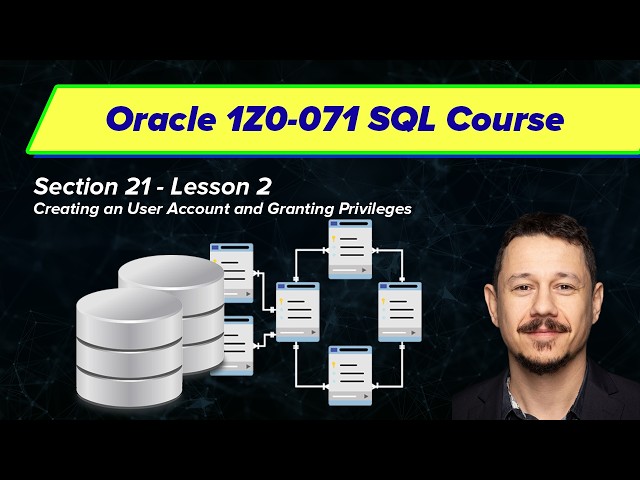 Oracle 1Z0-071 SQL Course

Section 21 - Lesson 2
Creating an User Account and Granting Privileges